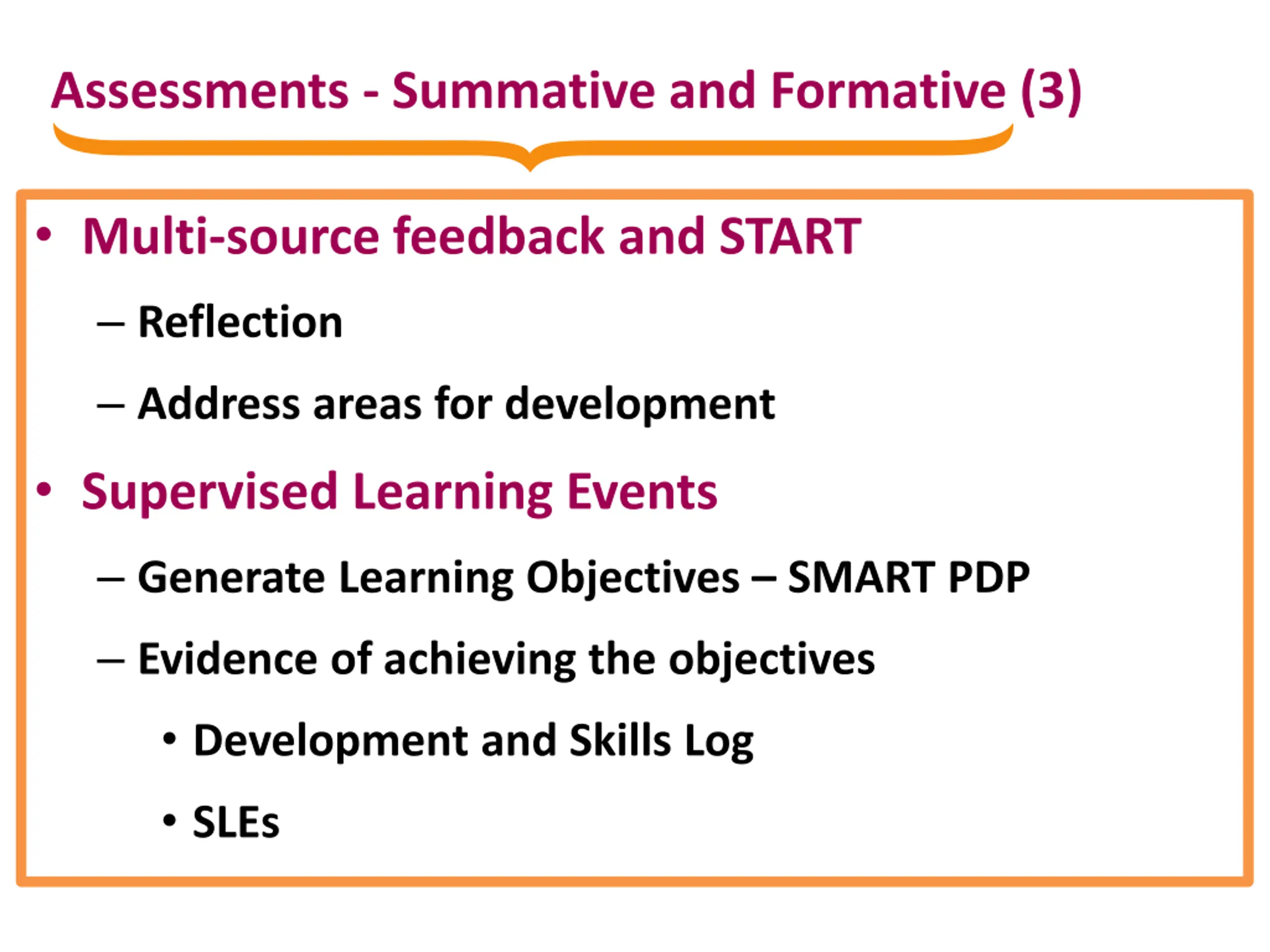 Assessments - Summative and Formative (3)

• Multi-source feedback and START
– Reflection
– Address areas for development
• Supervised Learning Events
– Generate Learning Objectives – SMART PDP
– Evidence of achieving the objectives
• Development and Skills Log
• SLEs